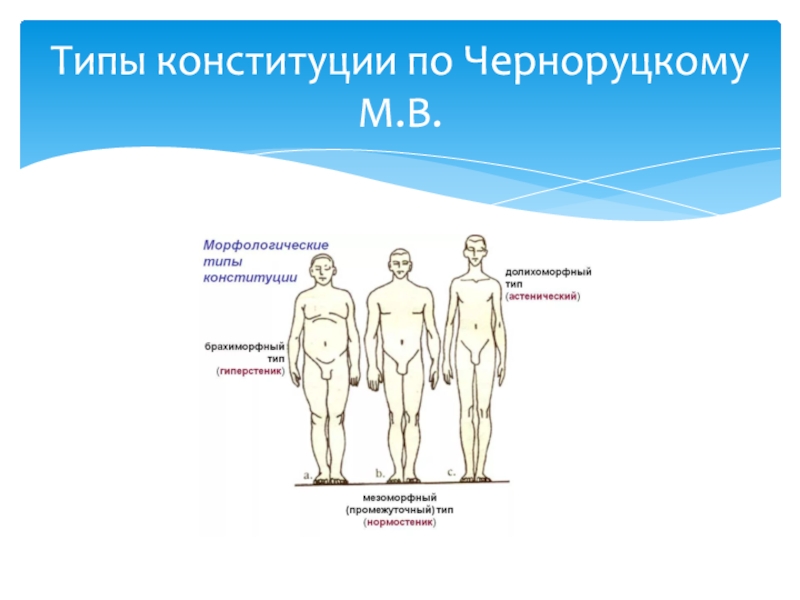 Типы конституции по Черноруцкому М.В.

Морфологические типы конституции

долихоморфный тип (астенический)

брахиморфный тип (гиперстеник)

a. b. c.

мезоморфный (промежуточный) тип (нормостеник)